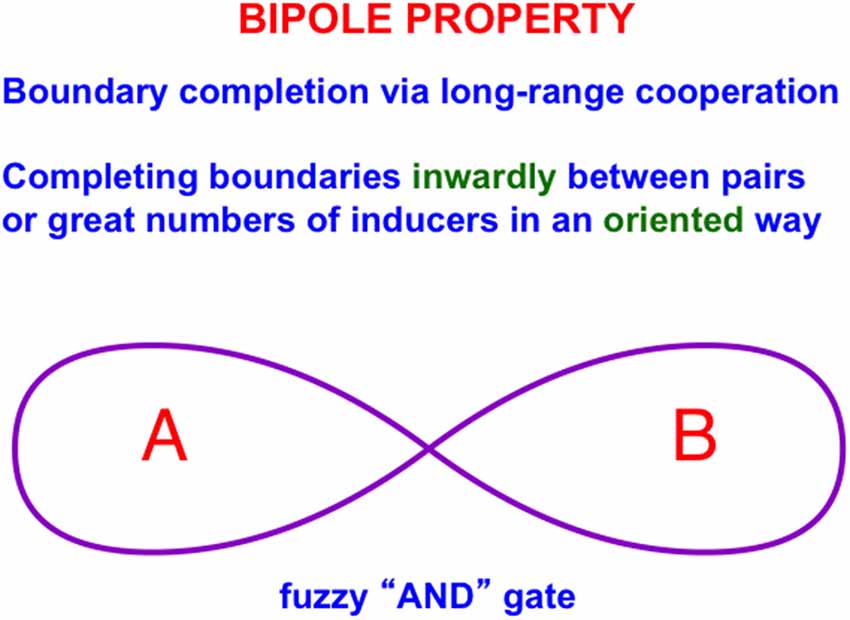 BIPOLE PROPERTY

Boundary completion via long-range cooperation

Completing boundaries inwardly between pairs or great numbers of inducers in an oriented way

A

B

fuzzy “AND” gate